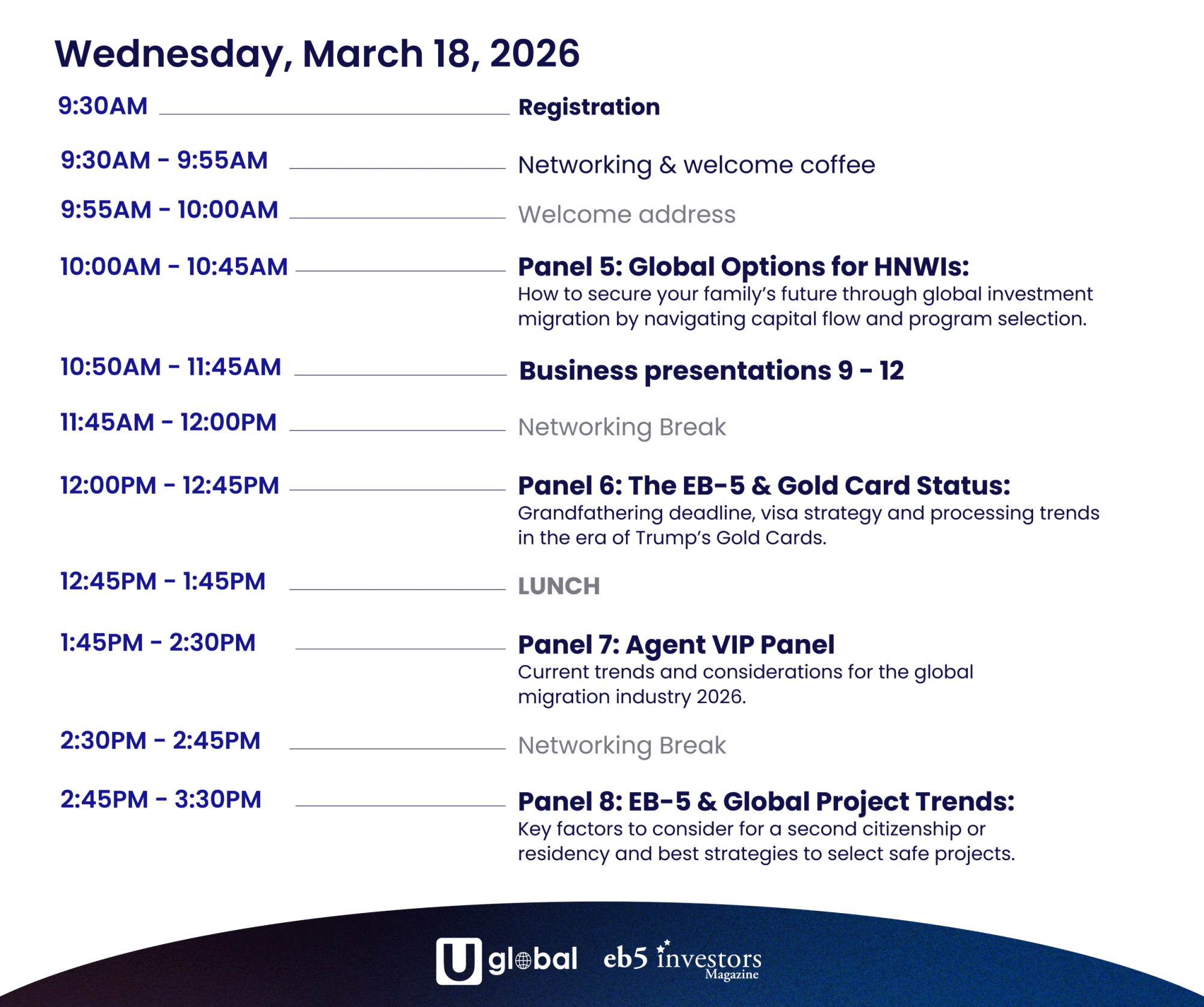 Wednesday, March 18, 2026

9:30AM Registration

9:30AM - 9:55AM Networking & welcome coffee

9:55AM - 10:00AM Welcome address

10:00AM - 10:45AM Panel 5: Global Options for HNWIs:
How to secure your family's future through global investment migration by navigating capital flow and program selection.

10:50AM - 11:45AM Business presentations 9 - 12

11:45AM - 12:00PM Networking Break

12:00PM - 12:45PM Panel 6: The EB-5 & Gold Card Status:
Grandfathering deadline, visa strategy and processing trends in the era of Trump's Gold Cards.

12:45PM - 1:45PM LUNCH

1:45PM - 2:30PM Panel 7: Agent VIP Panel
Current trends and considerations for the global migration industry 2026.

2:30PM - 2:45PM Networking Break

2:45PM - 3:30PM Panel 8: EB-5 & Global Project Trends:
Key factors to consider for a second citizenship or residency and best strategies to select safe projects.

U global eb5 investors Magazine